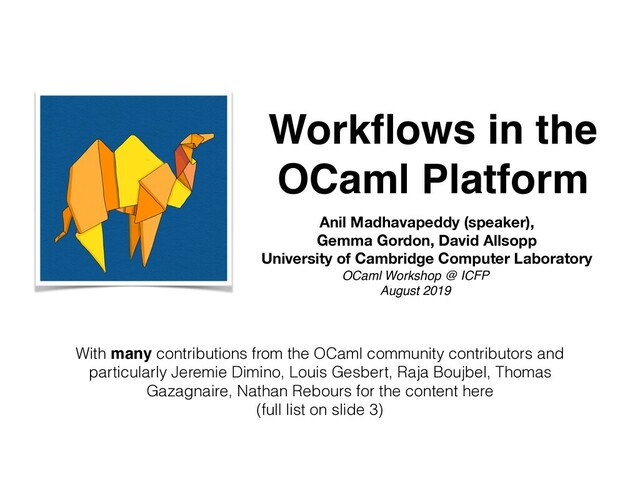 Workflows in the OCaml Platform

Anil Madhavapeddy (speaker), Gemma Gordon, David Allsopp
University of Cambridge Computer Laboratory
OCaml Workshop @ ICFP
August 2019

With many contributions from the OCaml community contributors and particularly Jeremie Dimino, Louis Gesbert, Raja Boujbel, Thomas Gazagnaire, Nathan Rebours for the content here
(full list on slide 3)